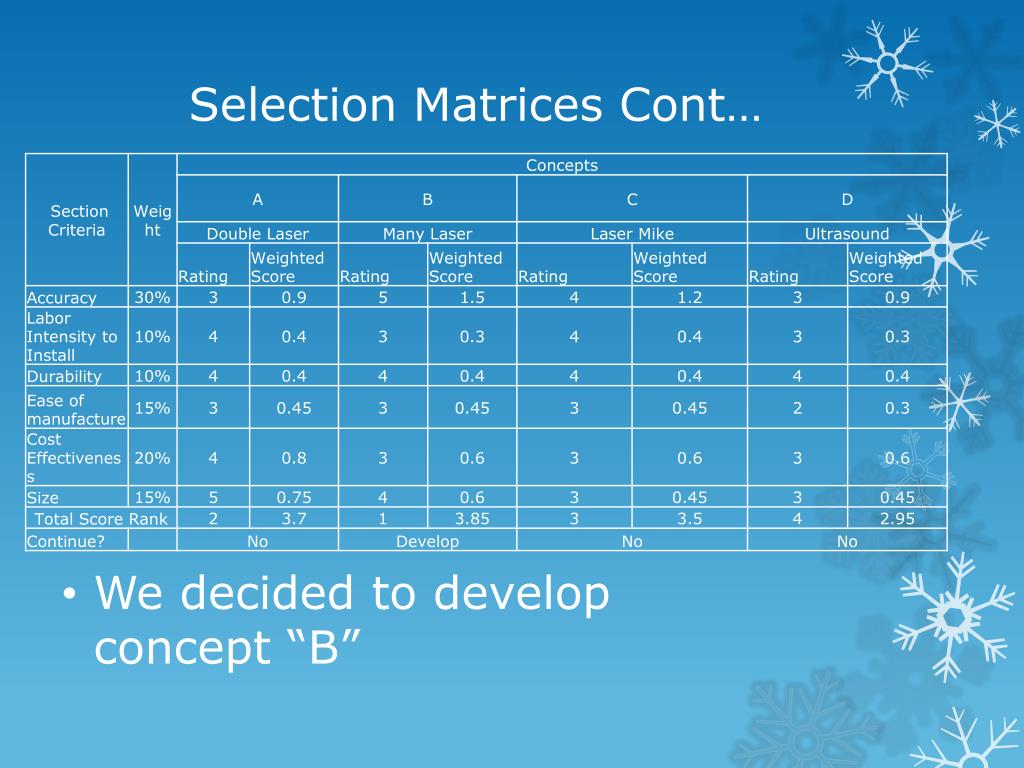 Selection Matrices Cont…

| Section Criteria | Weight | Concepts | | | | | | | |
|---|---|---|---|---|---|---|---|---|---|
| | | A | | B | | C | | D | |
| | | Double Laser | | Many Laser | | Laser Mike | | Ultrasound | |
| | | Rating | Weighted Score | Rating | Weighted Score | Rating | Weighted Score | Rating | Weighted Score |
| Accuracy | 30% | 3 | 0.9 | 5 | 1.5 | 4 | 1.2 | 3 | 0.9 |
| Labor Intensity to Install | 10% | 4 | 0.4 | 3 | 0.3 | 4 | 0.4 | 3 | 0.3 |
| Durability | 10% | 4 | 0.4 | 4 | 0.4 | 4 | 0.4 | 4 | 0.4 |
| Ease of manufacture | 15% | 3 | 0.45 | 3 | 0.45 | 3 | 0.45 | 2 | 0.3 |
| Cost Effectiveness | 20% | 4 | 0.8 | 3 | 0.6 | 3 | 0.6 | 3 | 0.6 |
| Size | 15% | 5 | 0.75 | 4 | 0.6 | 3 | 0.45 | 3 | 0.45 |
| Total Score Rank | | 2 | 3.7 | 1 | 3.85 | 3 | 3.5 | 4 | 2.95 |
| Continue? | | No | | Develop | | No | | No | |

• We decided to develop concept “B”